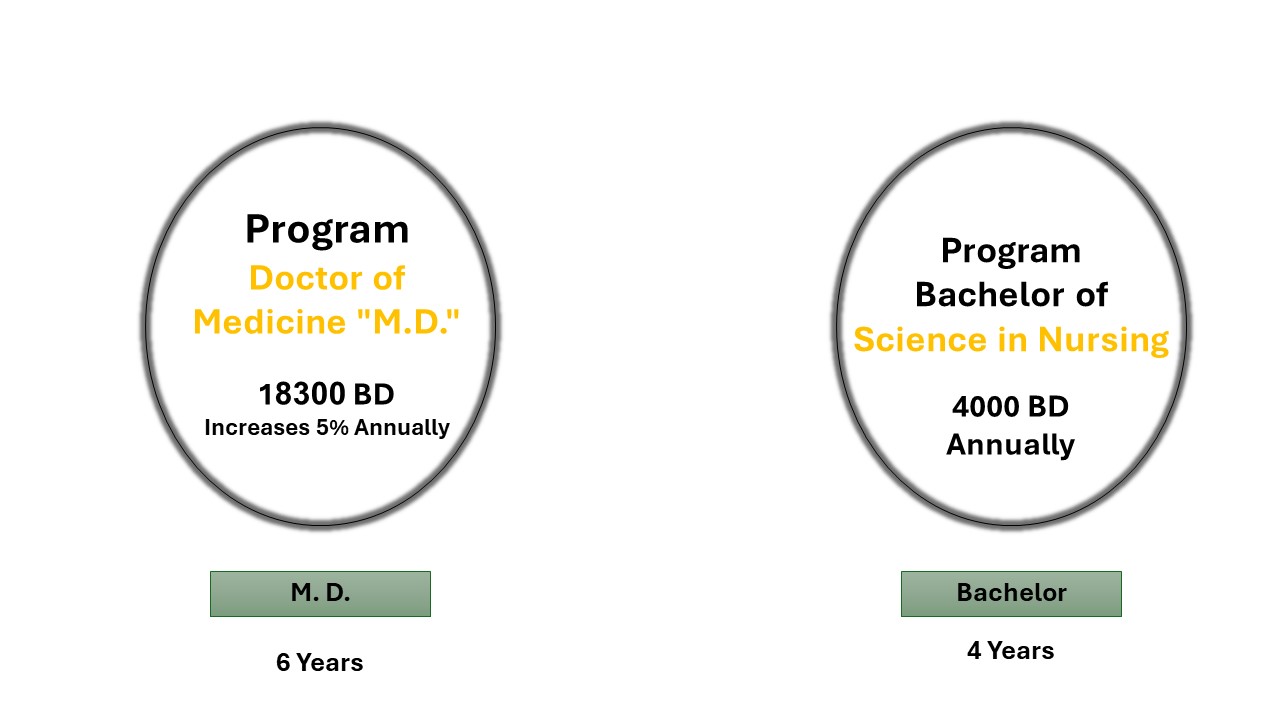 Program
Doctor of Medicine "M.D."

18300 BD
Increases 5% Annually

M. D.

6 Years

Program
Bachelor of Science in Nursing

4000 BD
Annually

Bachelor

4 Years